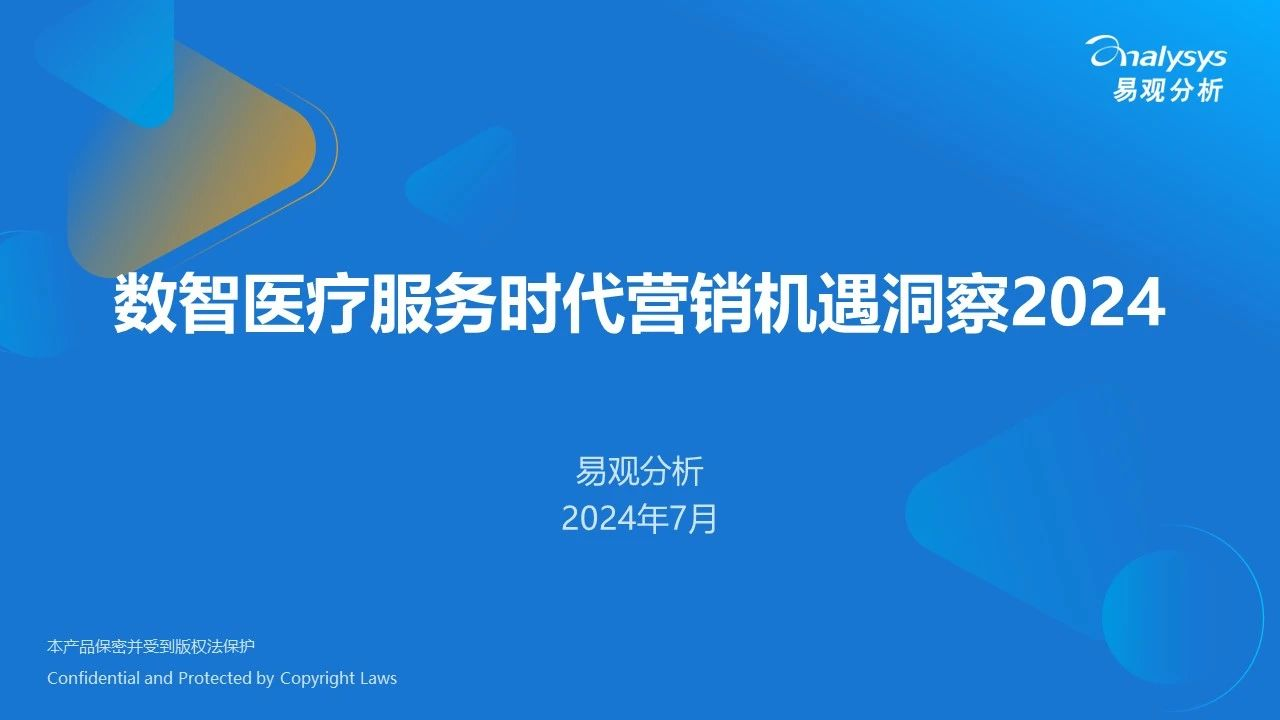 analysys
易观分析

数智医疗服务时代营销机遇洞察2024

易观分析
2024年7月

本产品保密并受到版权法保护
Confidential and Protected by Copyright Laws